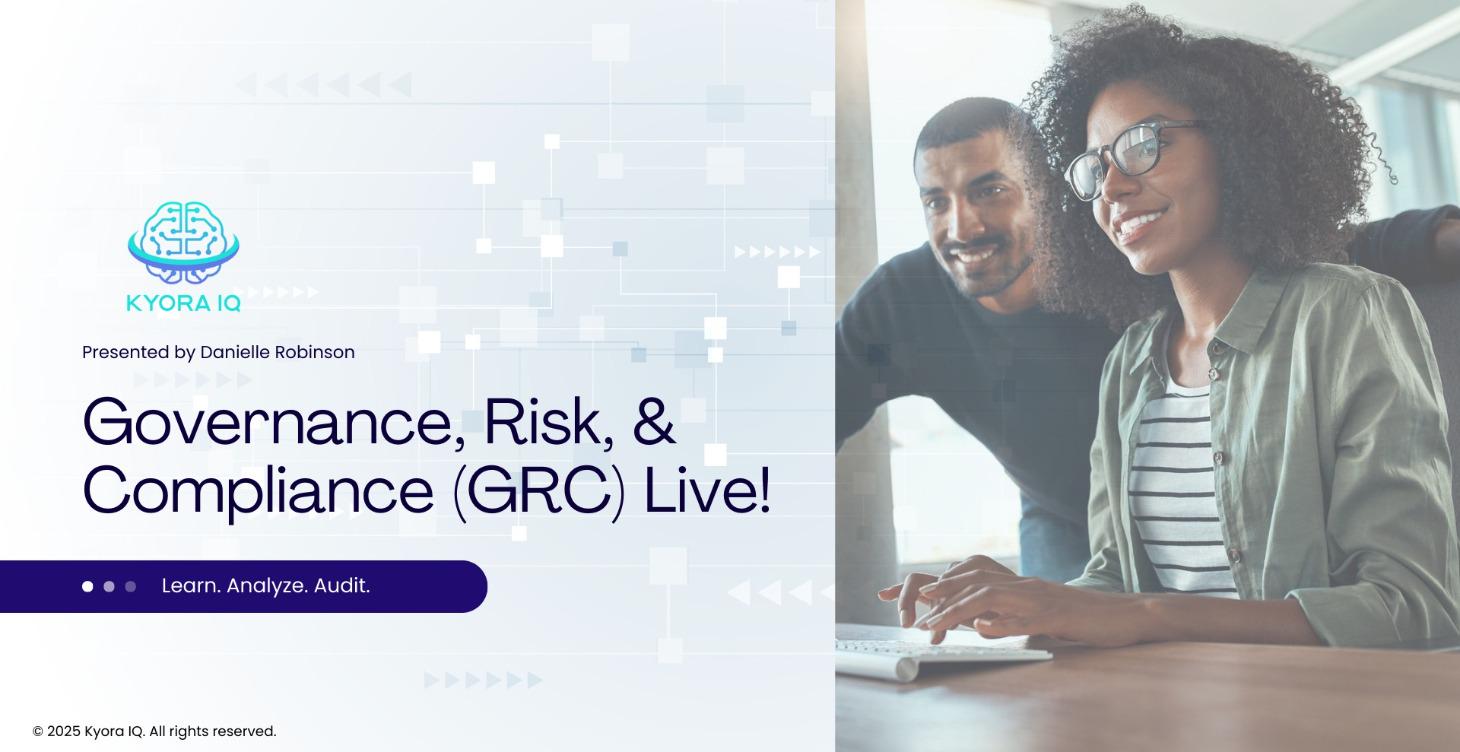 KYORA IQ

Presented by Danielle Robinson

Governance, Risk, & Compliance (GRC) Live!

Learn. Analyze. Audit.

© 2025 Kyora IQ. All rights reserved.